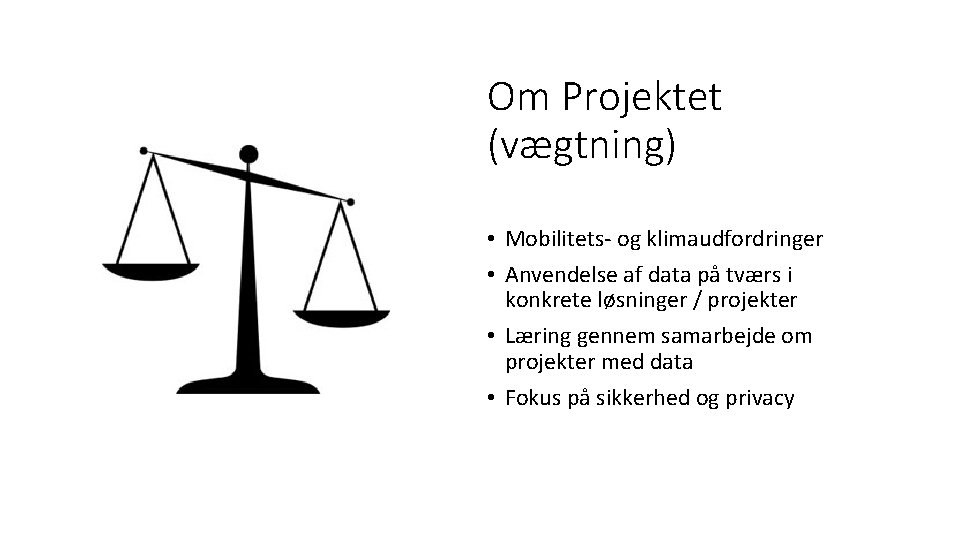 Om Projektet (vægtning)

• Mobilitets- og klimaudfordringer
• Anvendelse af data på tværs i konkrete løsninger / projekter
• Læring gennem samarbejde om projekter med data
• Fokus på sikkerhed og privacy